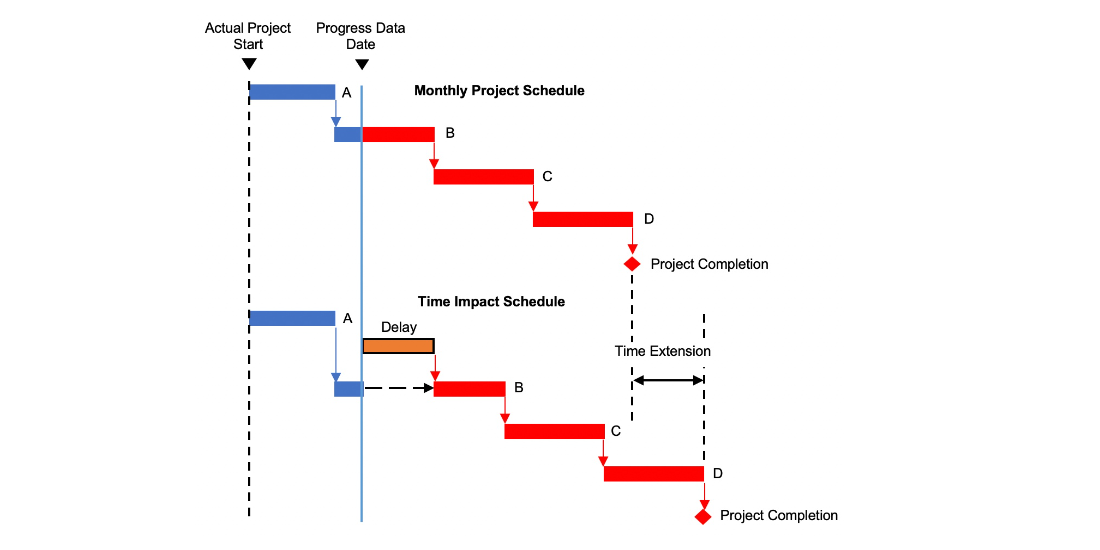 Actual Project Start

Progress Data Date

Monthly Project Schedule

A

B

C

D

Project Completion

Time Impact Schedule

A

Delay

Time Extension

B

C

D

Project Completion